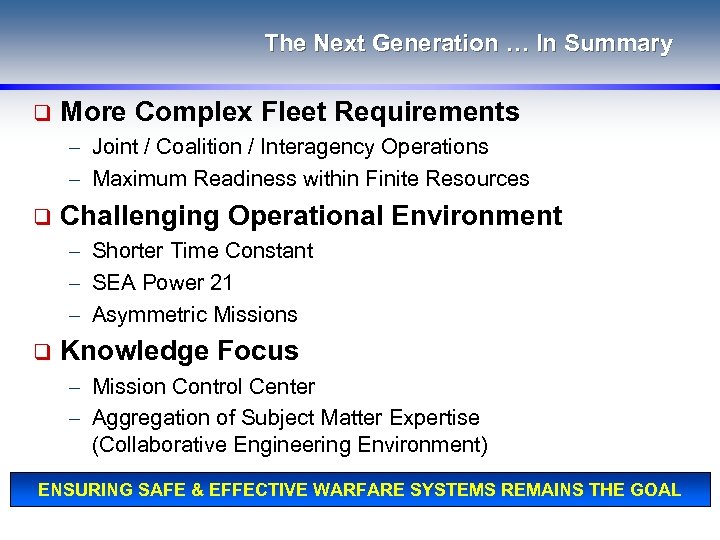 The Next Generation … In Summary

❑ More Complex Fleet Requirements
– Joint / Coalition / Interagency Operations
– Maximum Readiness within Finite Resources

❑ Challenging Operational Environment
– Shorter Time Constant
– SEA Power 21
– Asymmetric Missions

❑ Knowledge Focus
– Mission Control Center
– Aggregation of Subject Matter Expertise (Collaborative Engineering Environment)

ENSURING SAFE & EFFECTIVE WARFARE SYSTEMS REMAINS THE GOAL